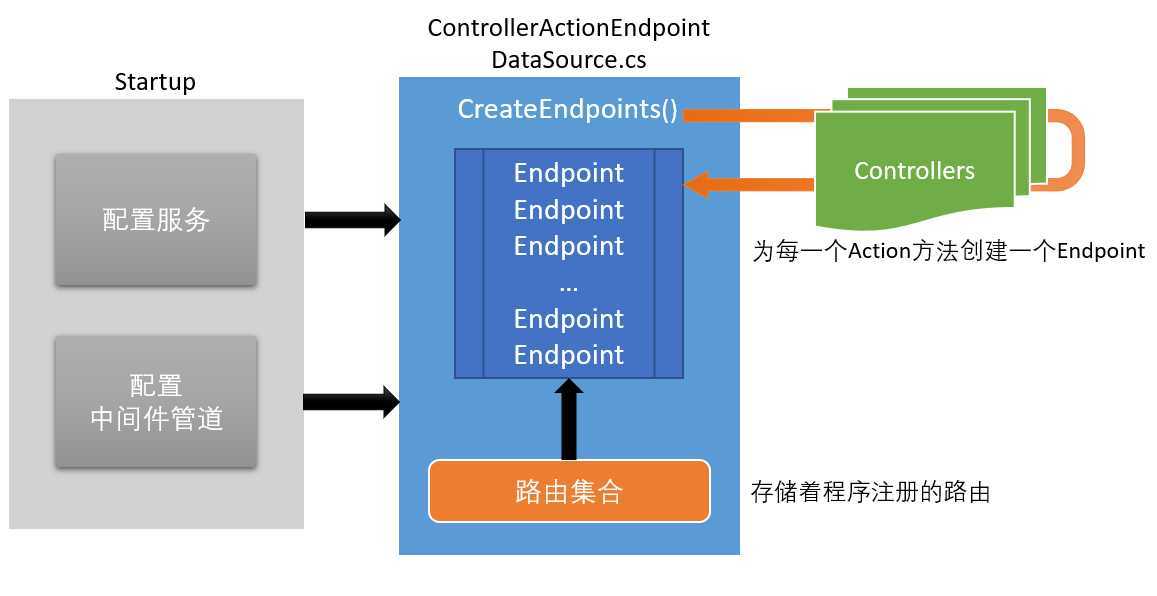 Startup

配置服务

配置
中间件管道

ControllerActionEndpoint
DataSource.cs

CreateEndpoints()

Endpoint
Endpoint
Endpoint
...
Endpoint
Endpoint

路由集合

Controllers

为每一个Action方法创建一个Endpoint

存储着程序注册的路由